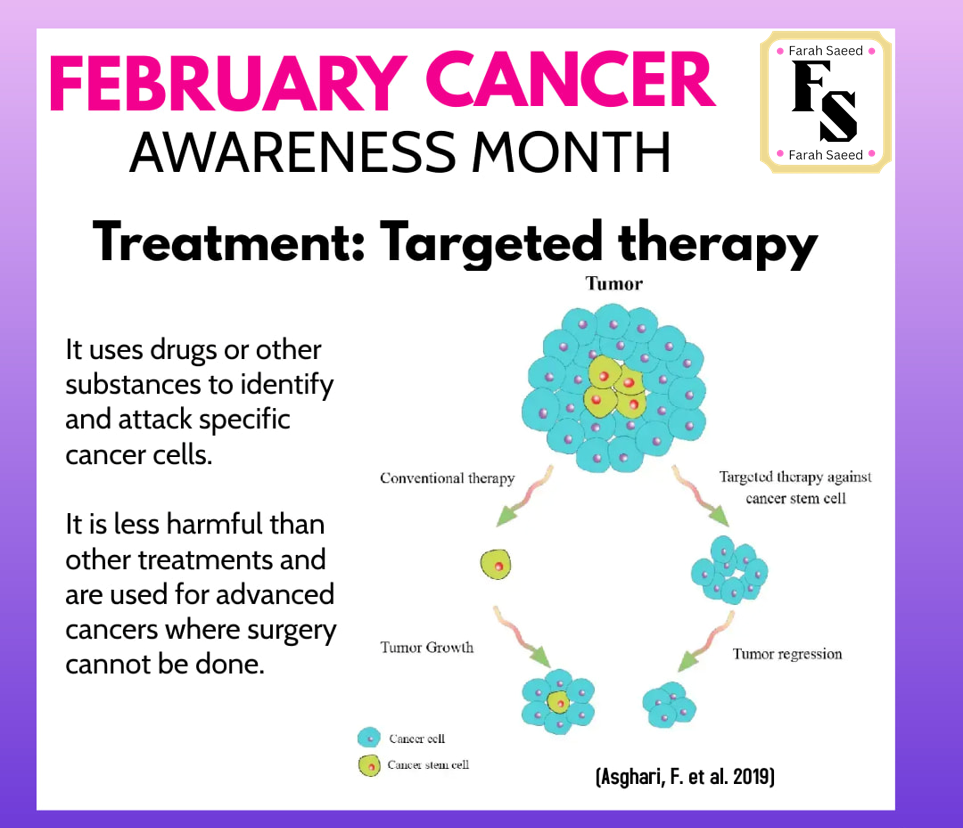 FEBRUARY CANCER
AWARENESS MONTH

Farah Saeed
FS
Farah Saeed

Treatment: Targeted therapy

It uses drugs or other substances to identify and attack specific cancer cells.

It is less harmful than other treatments and are used for advanced cancers where surgery cannot be done.

Tumor

Conventional therapy

Targeted therapy against cancer stem cell

Tumor Growth

Tumor regression

Cancer cell

Cancer stem cell

(Asghari, F. et al. 2019)